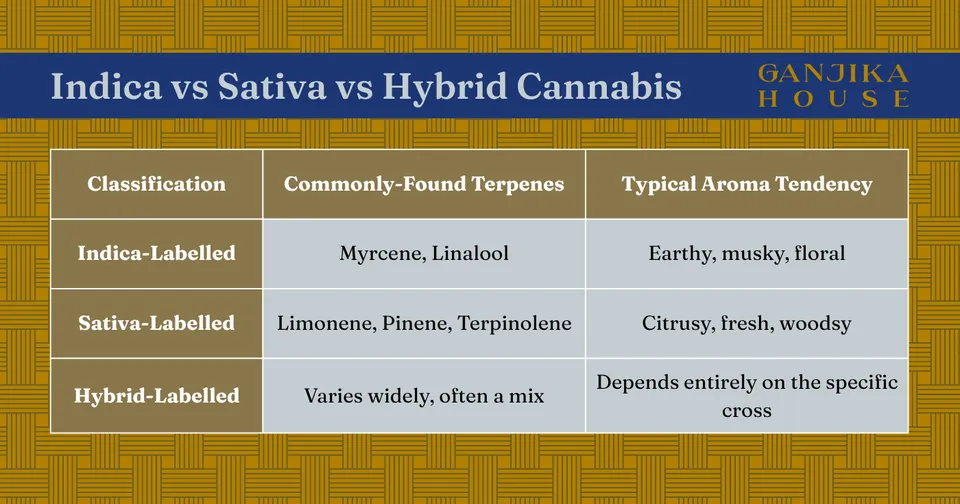 Indica vs Sativa vs Hybrid Cannabis

GANJIKA HOUSE

| Classification | Commonly-Found Terpenes | Typical Aroma Tendency |
|---|---|---|
| Indica-Labelled | Myrcene, Linalool | Earthy, musky, floral |
| Sativa-Labelled | Limonene, Pinene, Terpinolene | Citrusy, fresh, woodsy |
| Hybrid-Labelled | Varies widely, often a mix | Depends entirely on the specific cross |